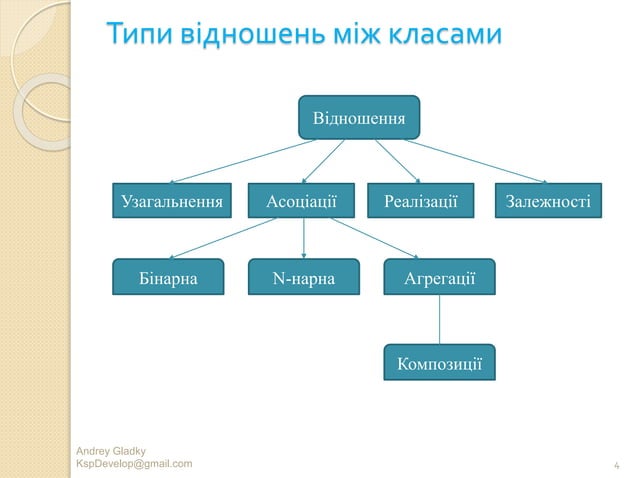 Типи відношень між класами

Відношення

Узагальнення

Асоціації

Реалізації

Залежності

Бінарна

N-нарна

Агрегації

Композиції

Andrey Gladky
KspDevelop@gmail.com

4